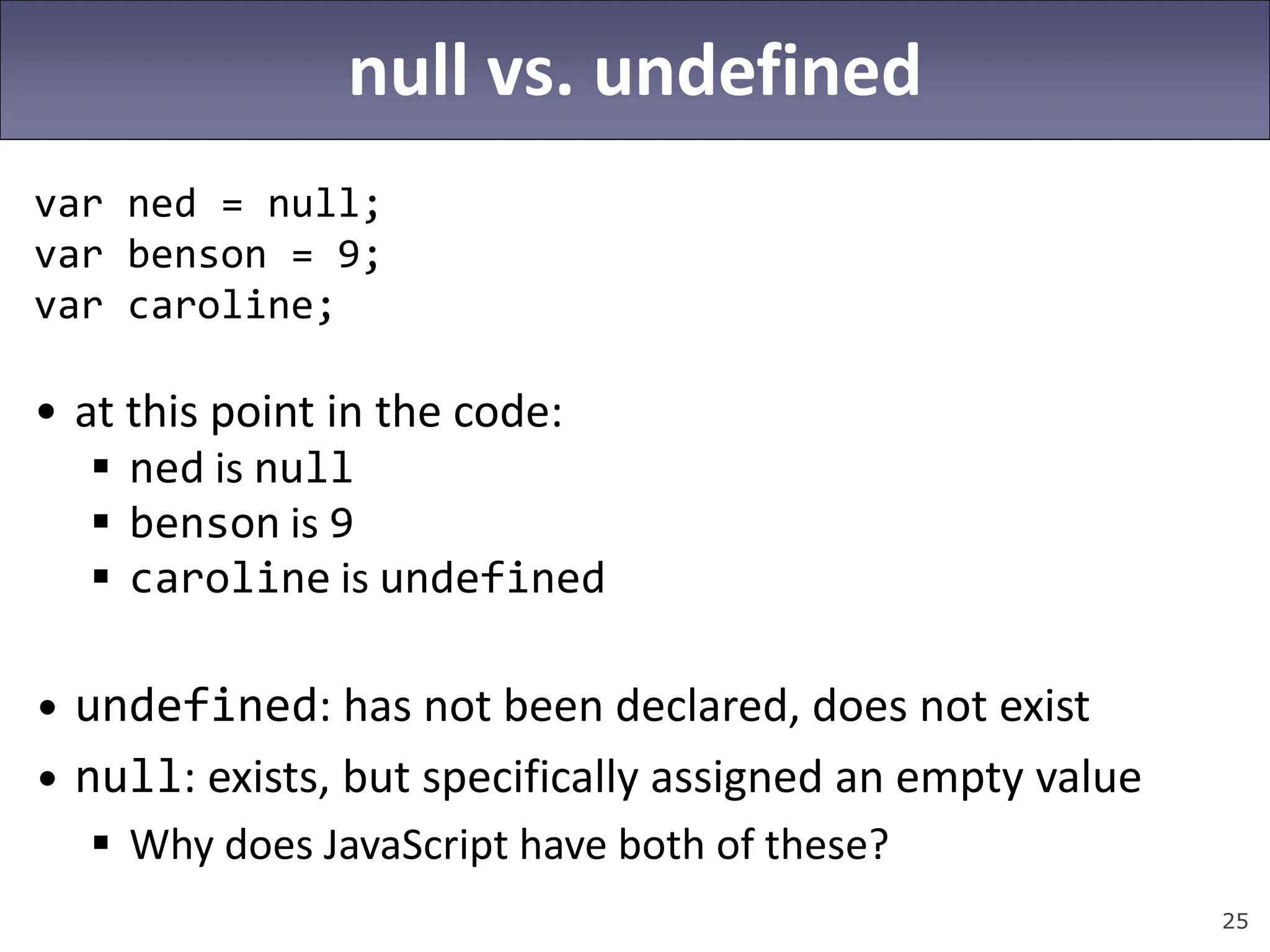 null vs. undefined

var ned = null;
var benson = 9;
var caroline;

• at this point in the code:
  ▪ ned is null
  ▪ benson is 9
  ▪ caroline is undefined

• undefined: has not been declared, does not exist
• null: exists, but specifically assigned an empty value
  ▪ Why does JavaScript have both of these?

25